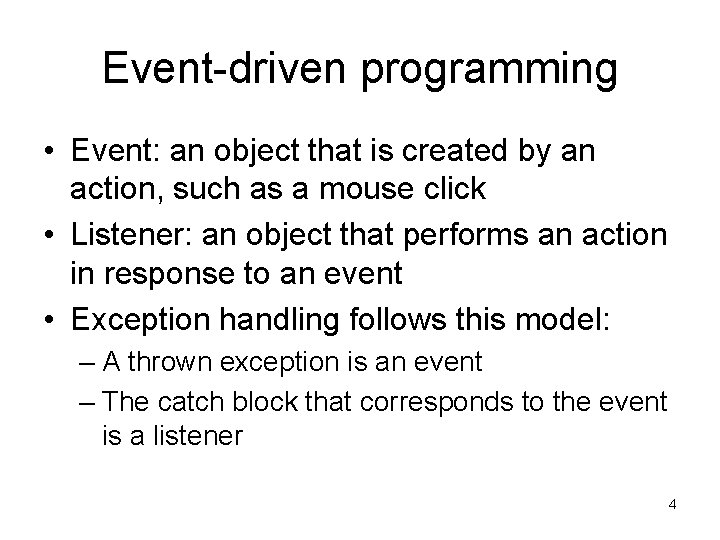 Event-driven programming

• Event: an object that is created by an action, such as a mouse click
• Listener: an object that performs an action in response to an event
• Exception handling follows this model:
  – A thrown exception is an event
  – The catch block that corresponds to the event is a listener

4